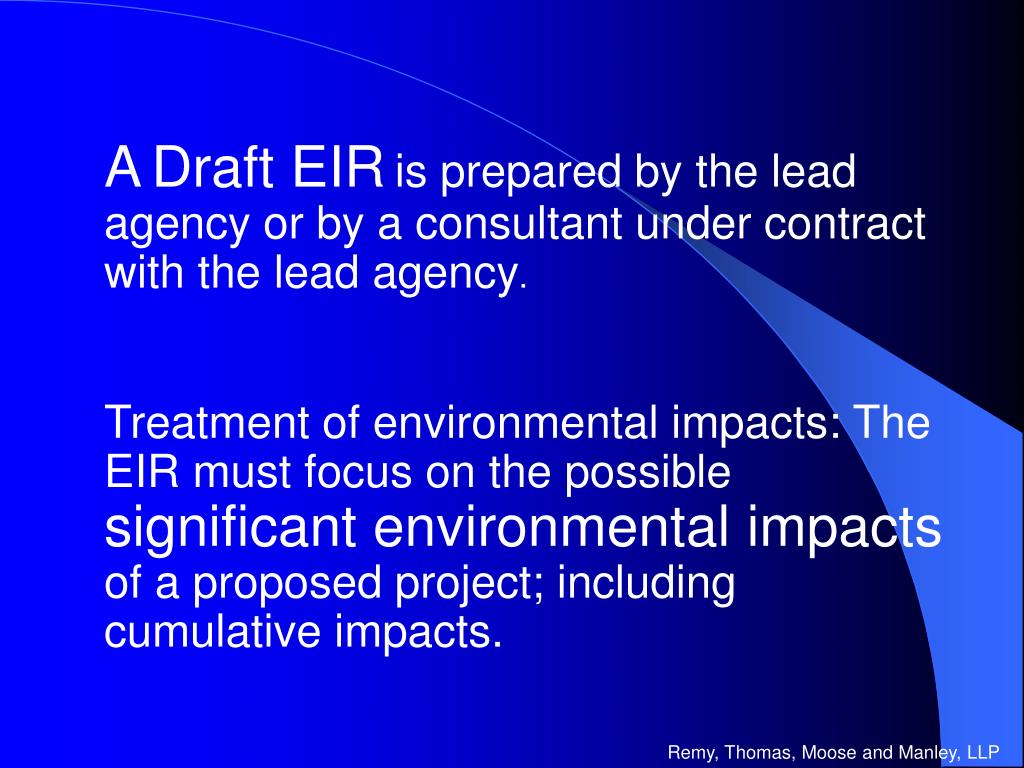 A Draft EIR is prepared by the lead agency or by a consultant under contract with the lead agency.

Treatment of environmental impacts: The EIR must focus on the possible significant environmental impacts of a proposed project; including cumulative impacts.

Remy, Thomas, Moose and Manley, LLP